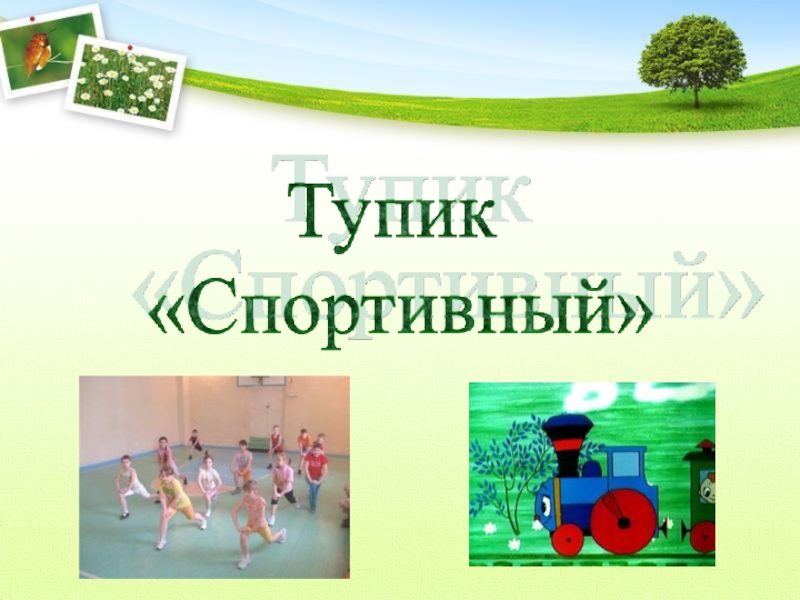 Тупик
«Спортивный»